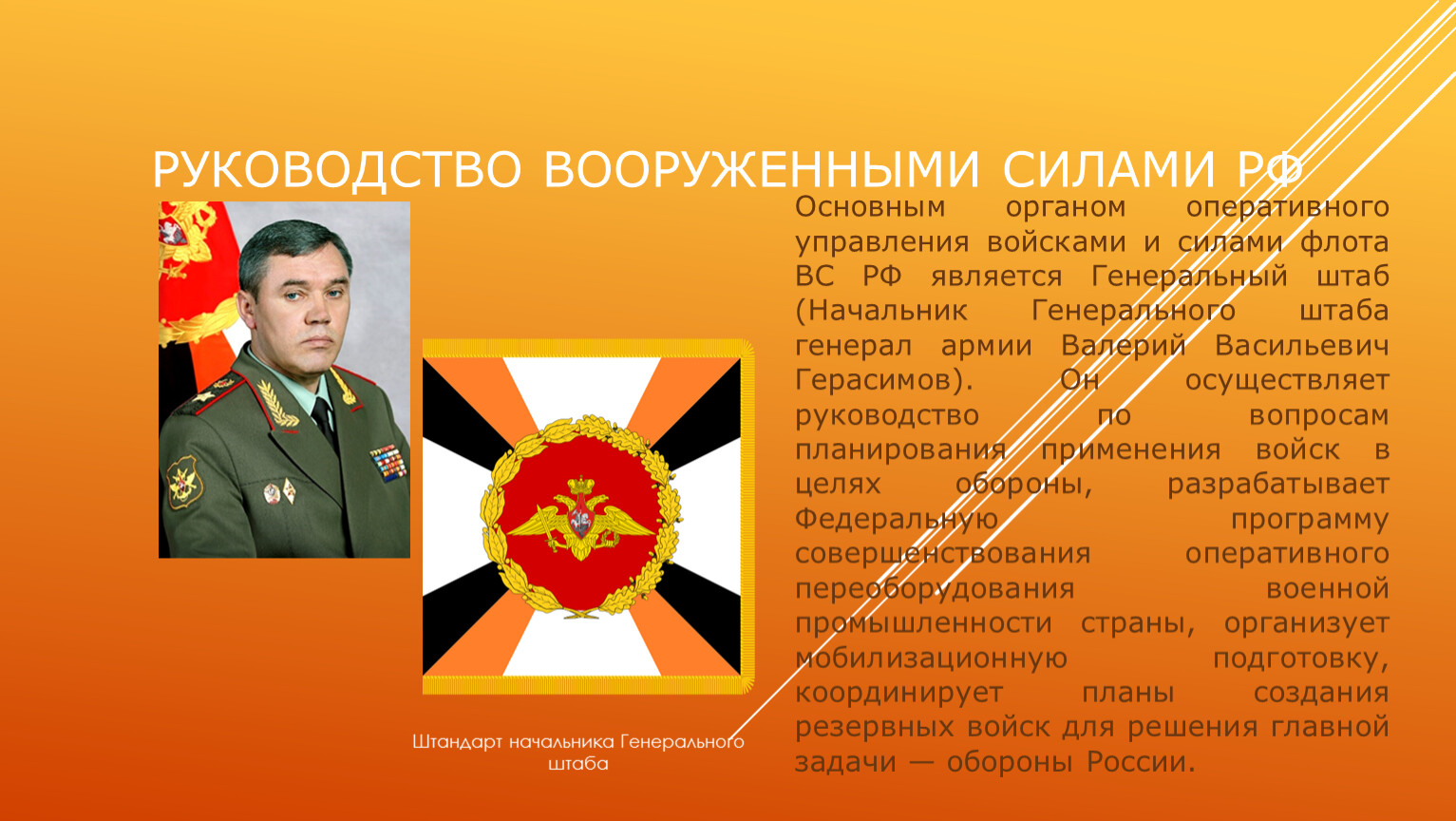 РУКОВОДСТВО ВООРУЖЕННЫМИ СИЛАМИ РФ

Основным органом оперативного управления войсками и силами флота ВС РФ является Генеральный штаб (Начальник Генерального штаба генерал армии Валерий Васильевич Герасимов). Он осуществляет руководство по вопросам планирования применения войск в целях обороны, разрабатывает Федеральную программу совершенствования оперативного переоборудования военной промышленности страны, организует мобилизационную подготовку, координирует планы создания резервных войск для решения главной задачи — обороны России.

Штандарт начальника Генерального штаба